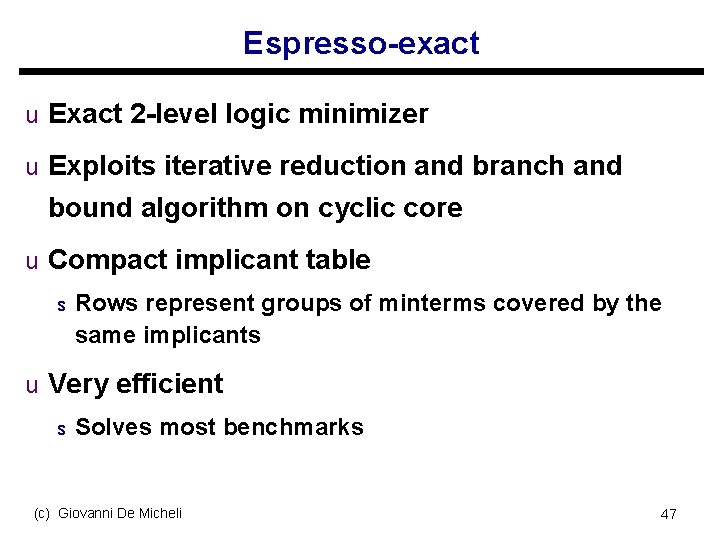 Espresso-exact

u Exact 2-level logic minimizer

u Exploits iterative reduction and branch and bound algorithm on cyclic core

u Compact implicant table

s Rows represent groups of minterms covered by the same implicants

u Very efficient

s Solves most benchmarks

(c) Giovanni De Micheli

47